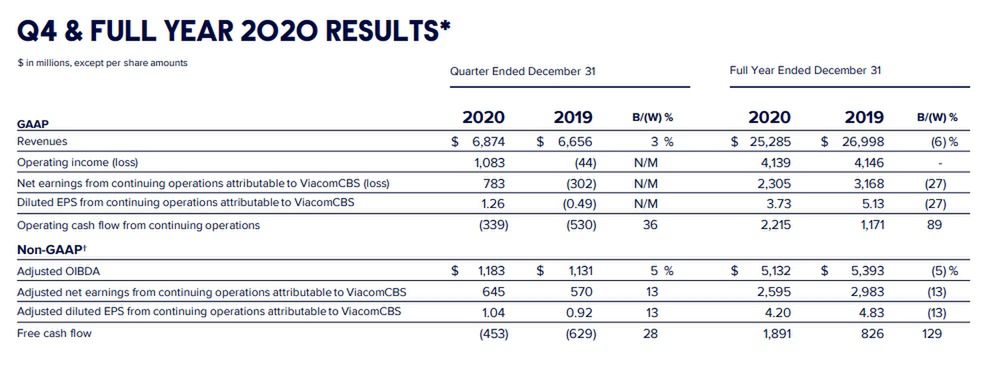 Q4 & FULL YEAR 2020 RESULTS*

$ in millions, except per share amounts

| | Quarter Ended December 31 | | | Full Year Ended December 31 | | |
|---|---|---|---|---|---|---|
| GAAP | 2020 | 2019 | B/(W) % | 2020 | 2019 | B/(W) % |
| Revenues | $ 6,874 | $ 6,656 | 3 % | $ 25,285 | $ 26,998 | (6) % |
| Operating income (loss) | 1,083 | (44) | N/M | 4,139 | 4,146 | - |
| Net earnings from continuing operations attributable to ViacomCBS (loss) | 783 | (302) | N/M | 2,305 | 3,168 | (27) |
| Diluted EPS from continuing operations attributable to ViacomCBS | 1.26 | (0.49) | N/M | 3.73 | 5.13 | (27) |
| Operating cash flow from continuing operations | (339) | (530) | 36 | 2,215 | 1,171 | 89 |
| Non-GAAP† | | | | | | |
| Adjusted OIBDA | $ 1,183 | $ 1,131 | 5 % | $ 5,132 | $ 5,393 | (5) % |
| Adjusted net earnings from continuing operations attributable to ViacomCBS | 645 | 570 | 13 | 2,595 | 2,983 | (13) |
| Adjusted diluted EPS from continuing operations attributable to ViacomCBS | 1.04 | 0.92 | 13 | 4.20 | 4.83 | (13) |
| Free cash flow | (453) | (629) | 28 | 1,891 | 826 | 129 |